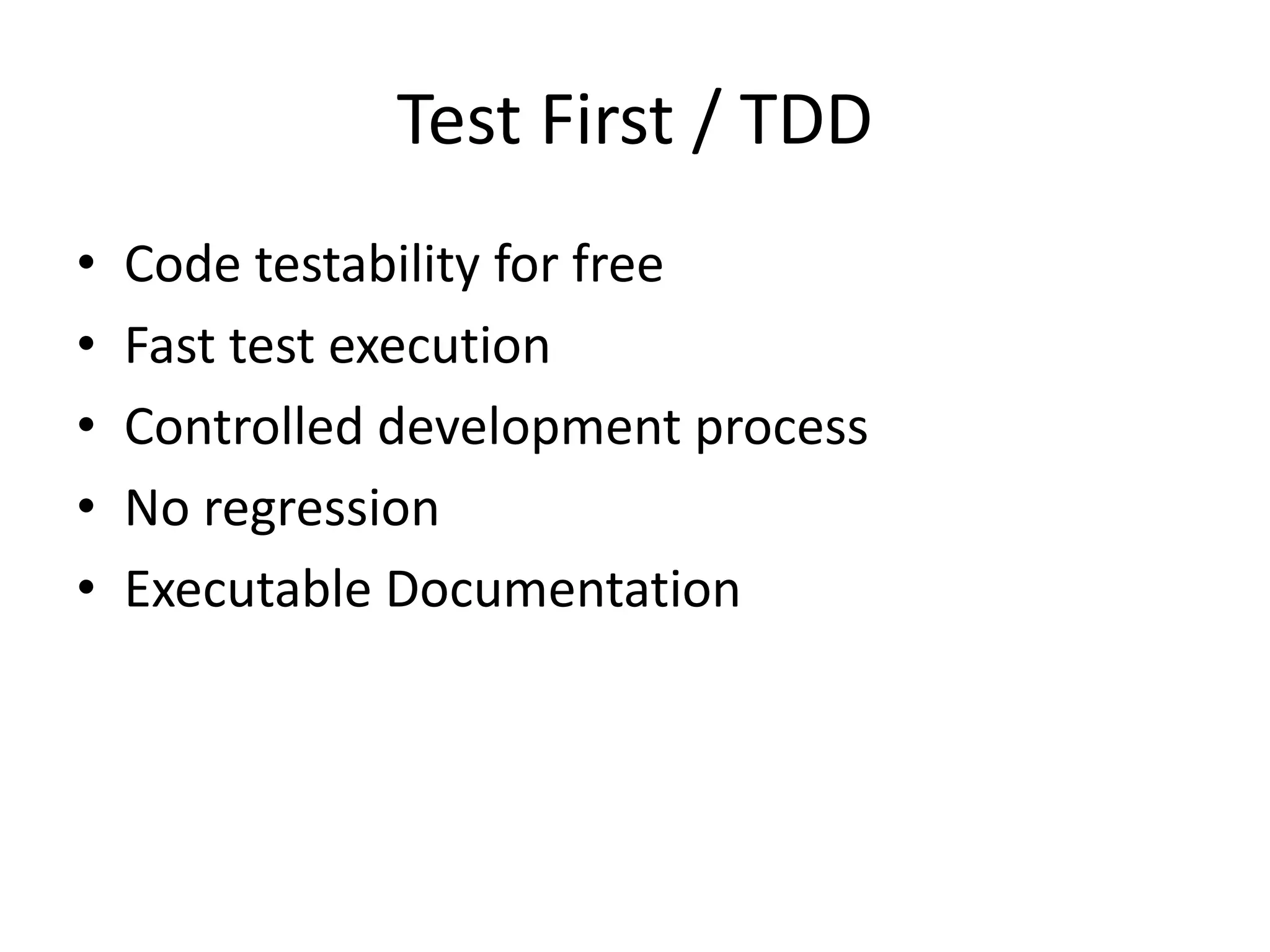 Test First / TDD

• Code testability for free
• Fast test execution
• Controlled development process
• No regression
• Executable Documentation